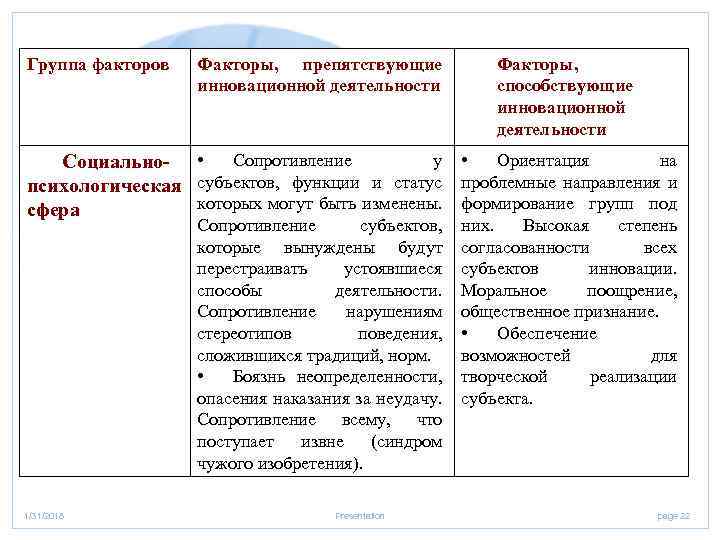 | Группа факторов | Факторы, препятствующие инновационной деятельности | Факторы, способствующие инновационной деятельности |
|---|---|---|
| Социально-психологическая сфера | • Сопротивление у субъектов, функции и статус которых могут быть изменены. Сопротивление субъектов, которые вынуждены будут перестраивать устоявшиеся способы деятельности. Сопротивление нарушениям стереотипов поведения, сложившихся традиций, норм. • Боязнь неопределенности, опасения наказания за неудачу. Сопротивление всему, что поступает извне (синдром чужого изобретения). | • Ориентация на проблемные направления и формирование групп под них. Высокая степень согласованности всех субъектов инновации. Моральное поощрение, общественное признание. • Обеспечение возможностей для творческой реализации субъекта. |

1/31/2018 Presentation page 22